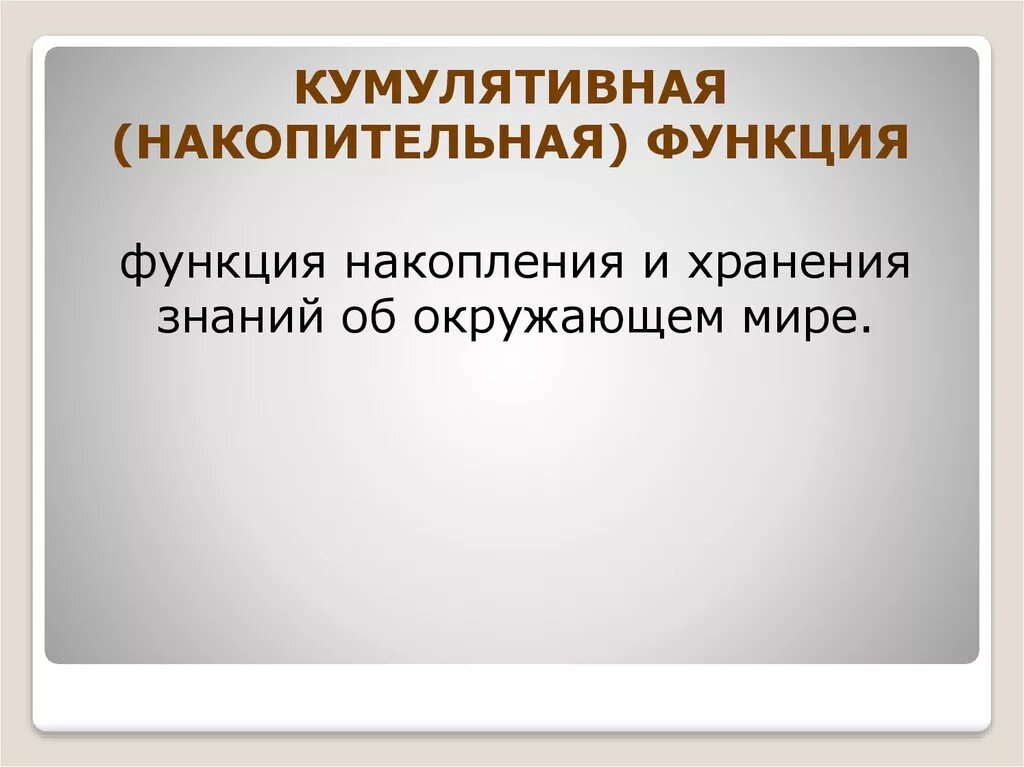 КУМУЛЯТИВНАЯ (НАКОПИТЕЛЬНАЯ) ФУНКЦИЯ

функция накопления и хранения знаний об окружающем мире.